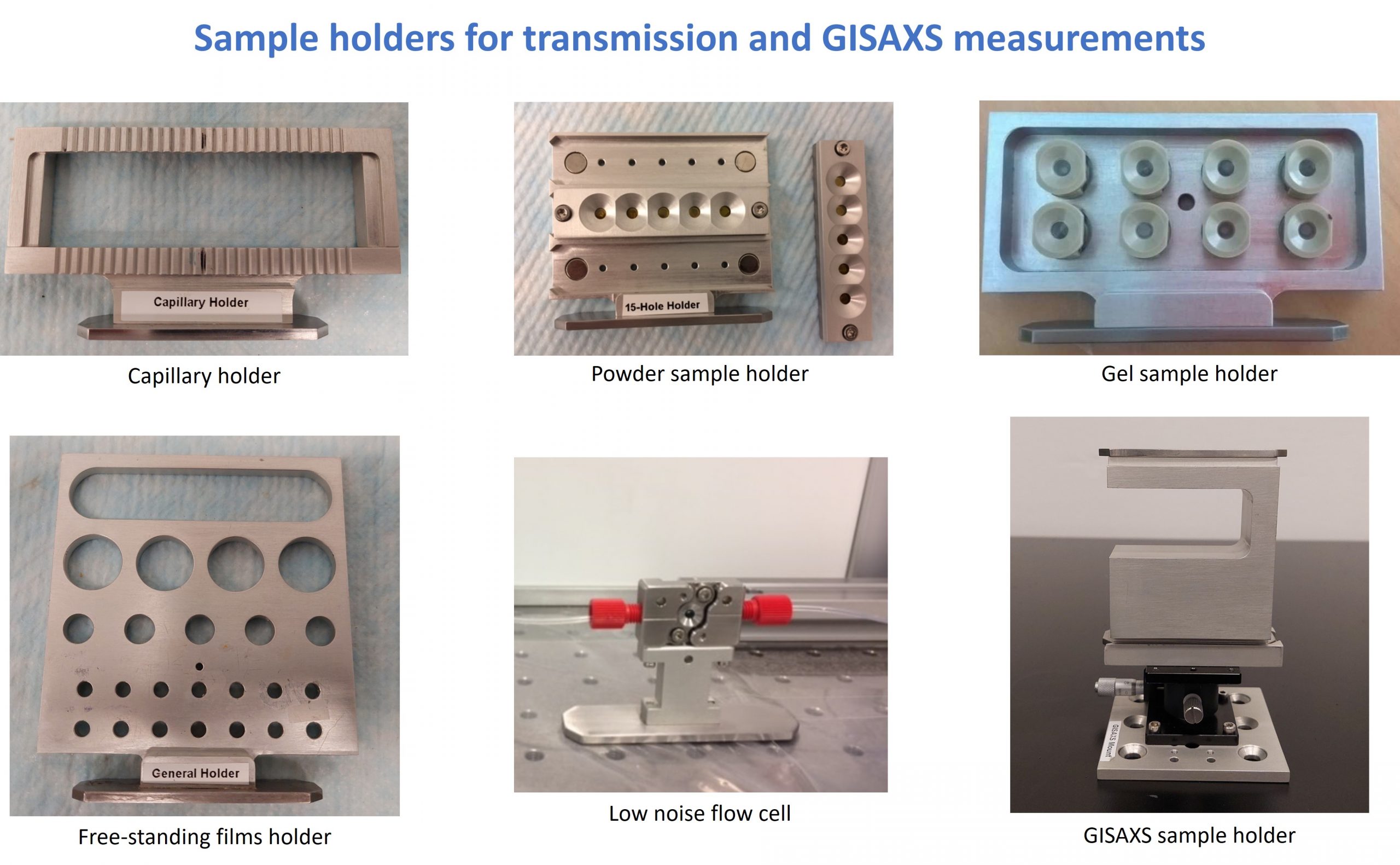 Sample holders for transmission and GISAXS measurements

Capillary Holder

Capillary holder

15-Hole Holder

Powder sample holder

Gel sample holder

General Holder

Free-standing films holder

Low noise flow cell

GISAXS Mount

GISAXS sample holder